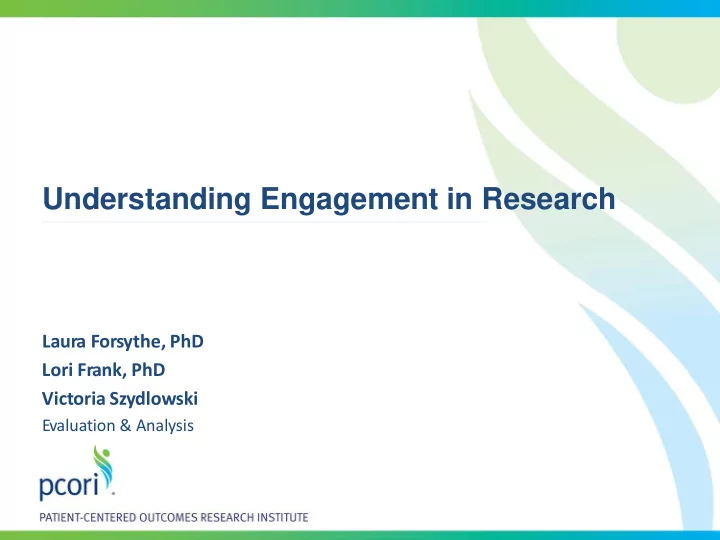 Understanding Engagement in Research

Laura Forsythe, PhD
Lori Frank, PhD
Victoria Szydlowski
Evaluation & Analysis

pcori

PATIENT-CENTERED OUTCOMES RESEARCH INSTITUTE